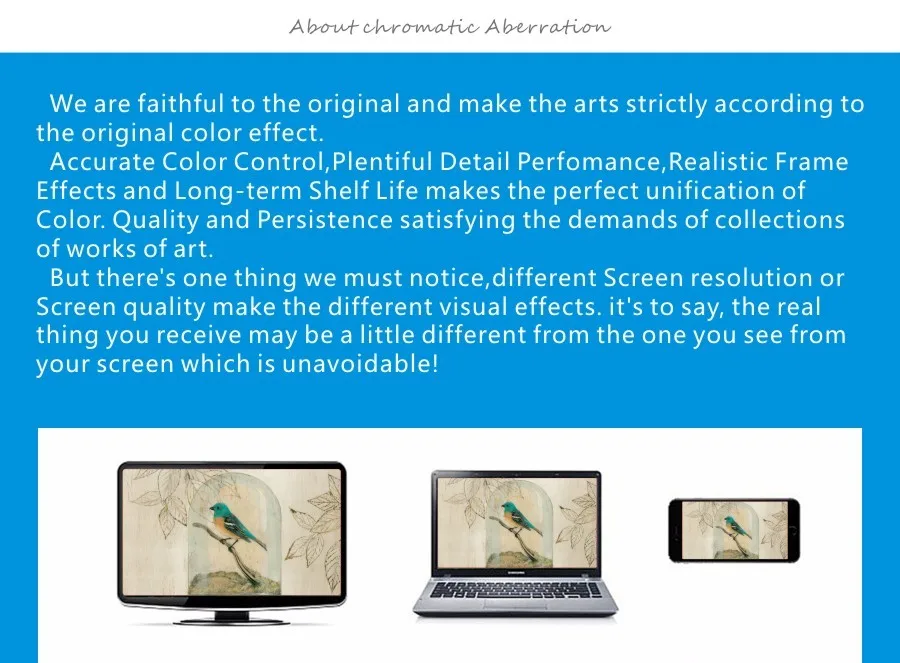 About chromatic Aberration

We are faithful to the original and make the arts strictly according to the original color effect.

Accurate Color Control,Plentiful Detail Perfomance,Realistic Frame Effects and Long-term Shelf Life makes the perfect unification of Color. Quality and Persistence satisfying the demands of collections of works of art.

But there's one thing we must notice,different Screen resolution or Screen quality make the different visual effects. it's to say, the real thing you receive may be a little different from the one you see from your screen which is unavoidable!